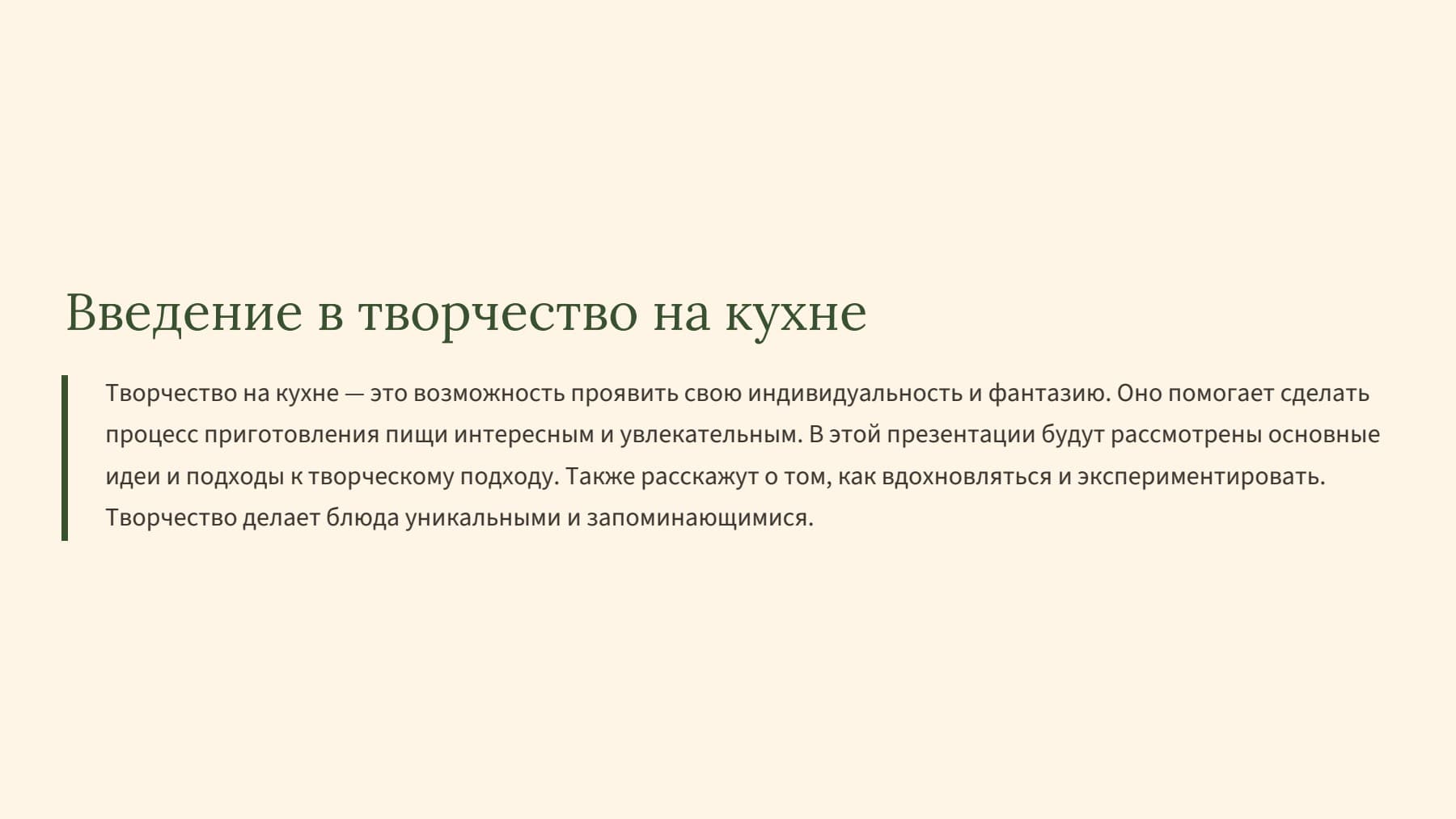 Введение в творчество на кухне

Творчество на кухне — это возможность проявить свою индивидуальность и фантазию. Оно помогает сделать процесс приготовления пищи интересным и увлекательным. В этой презентации будут рассмотрены основные идеи и подходы к творческому подходу. Также расскажут о том, как вдохновляться и экспериментировать. Творчество делает блюда уникальными и запоминающимися.